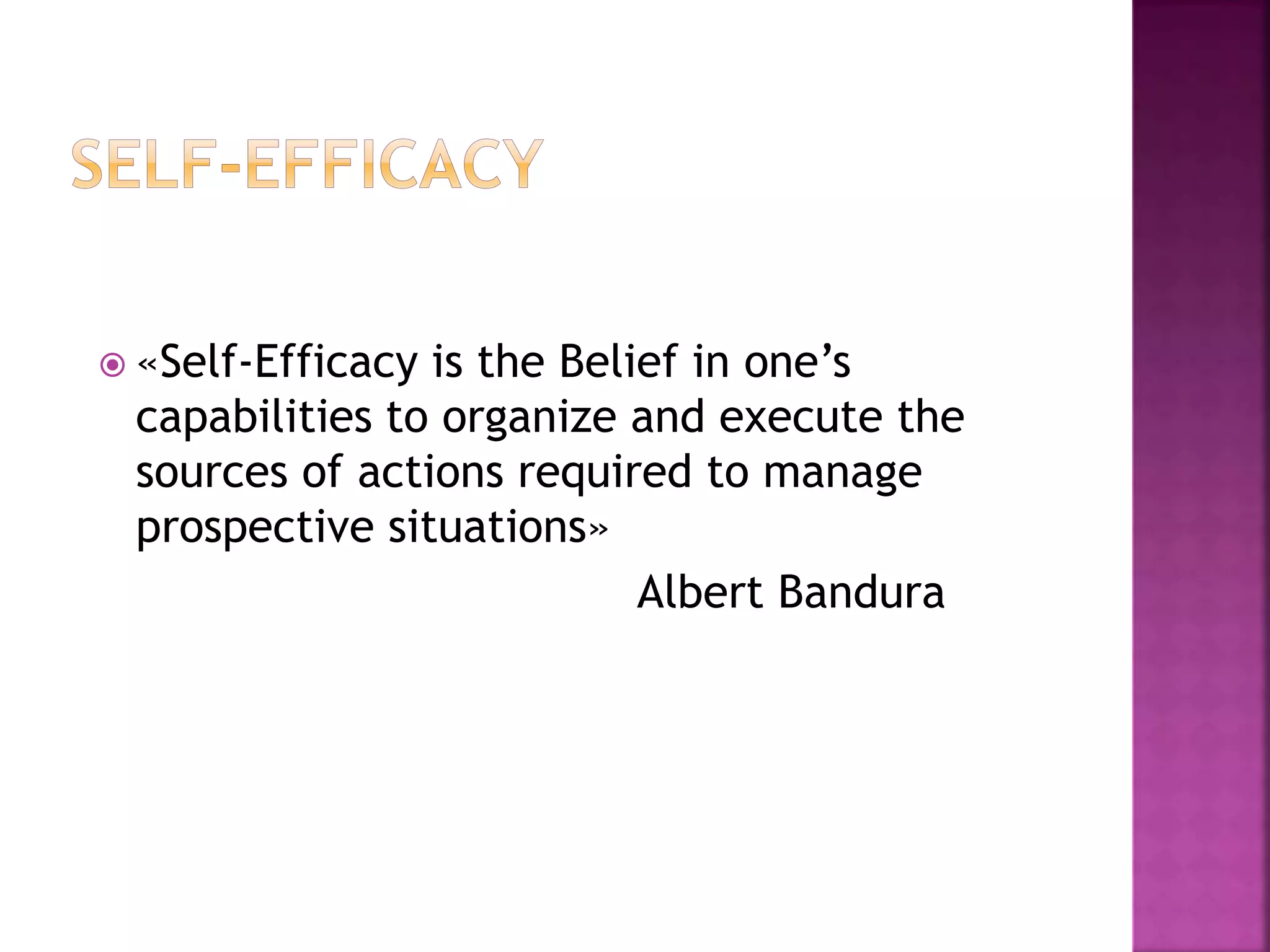 SELF-EFFICACY

«Self-Efficacy is the Belief in one’s capabilities to organize and execute the sources of actions required to manage prospective situations»

Albert Bandura